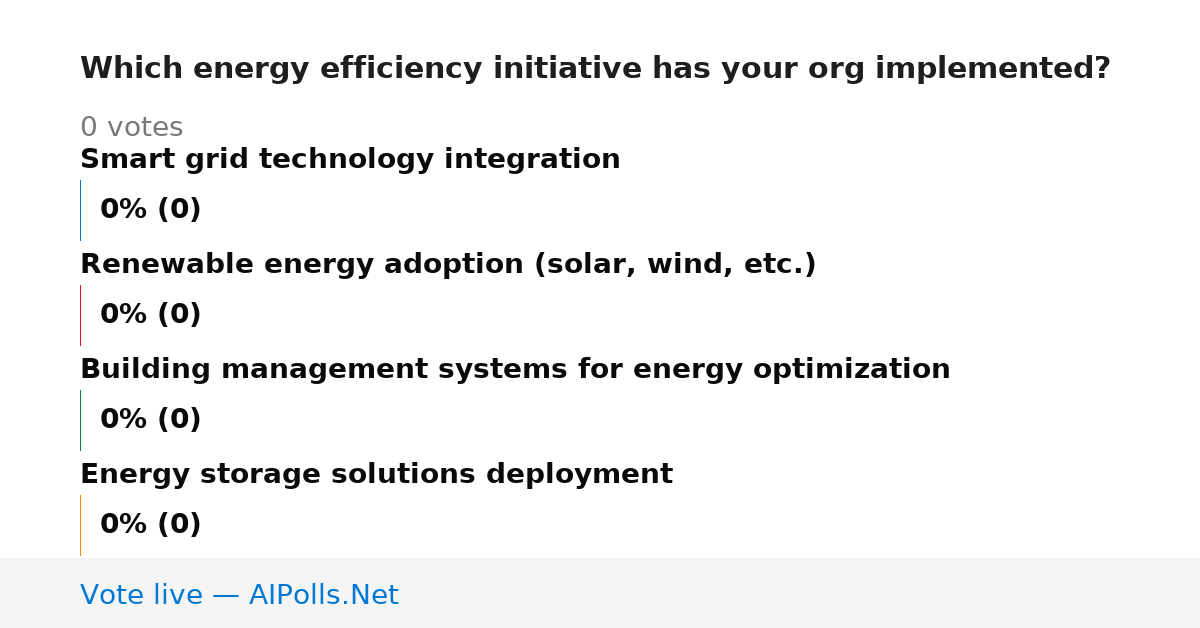 Which energy efficiency initiative has your org implemented?

0 votes

Smart grid technology integration

0% (0)

Renewable energy adoption (solar, wind, etc.)

0% (0)

Building management systems for energy optimization

0% (0)

Energy storage solutions deployment

0% (0)

Vote live — AIPolls.Net